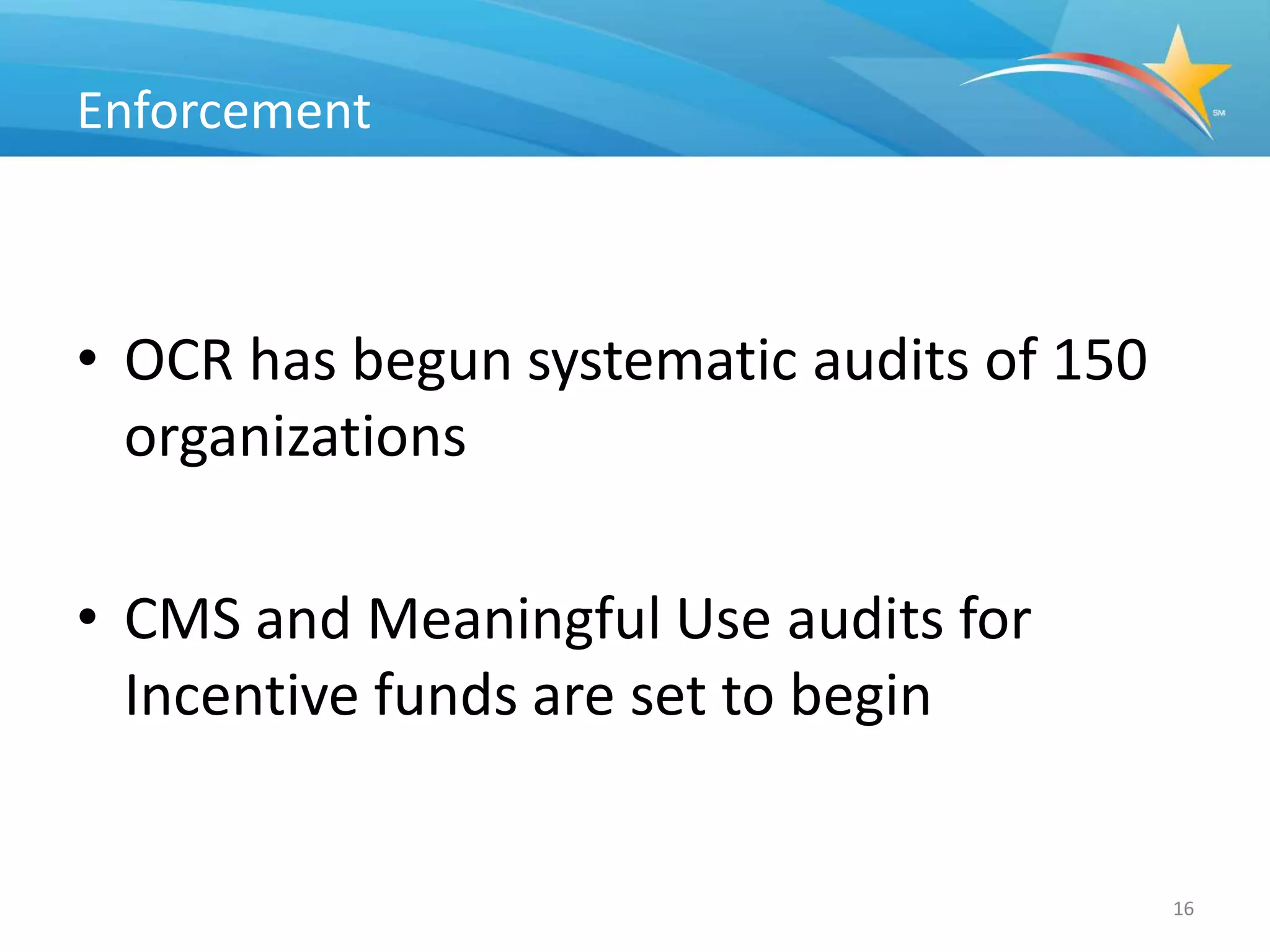 Enforcement

SM

• OCR has begun systematic audits of 150 organizations

• CMS and Meaningful Use audits for Incentive funds are set to begin

16